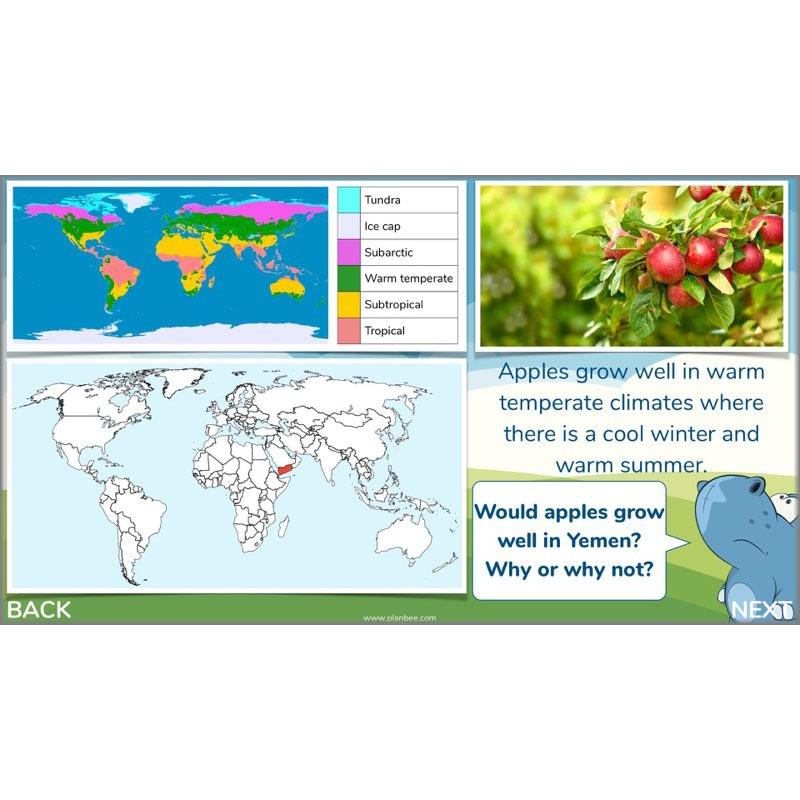 Tundra
Ice cap
Subarctic
Warm temperate
Subtropical
Tropical

Apples grow well in warm temperate climates where there is a cool winter and warm summer.

Would apples grow well in Yemen? Why or why not?

BACK

www.planbee.com

NEXT